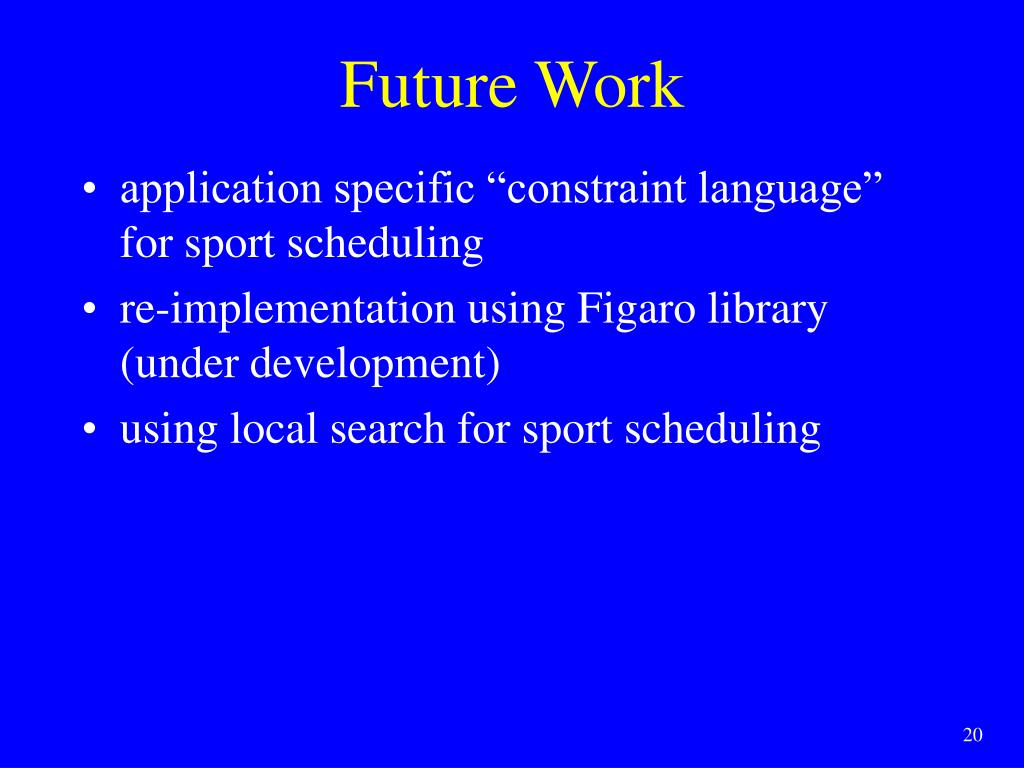 Future Work

• application specific “constraint language” for sport scheduling
• re-implementation using Figaro library (under development)
• using local search for sport scheduling

20